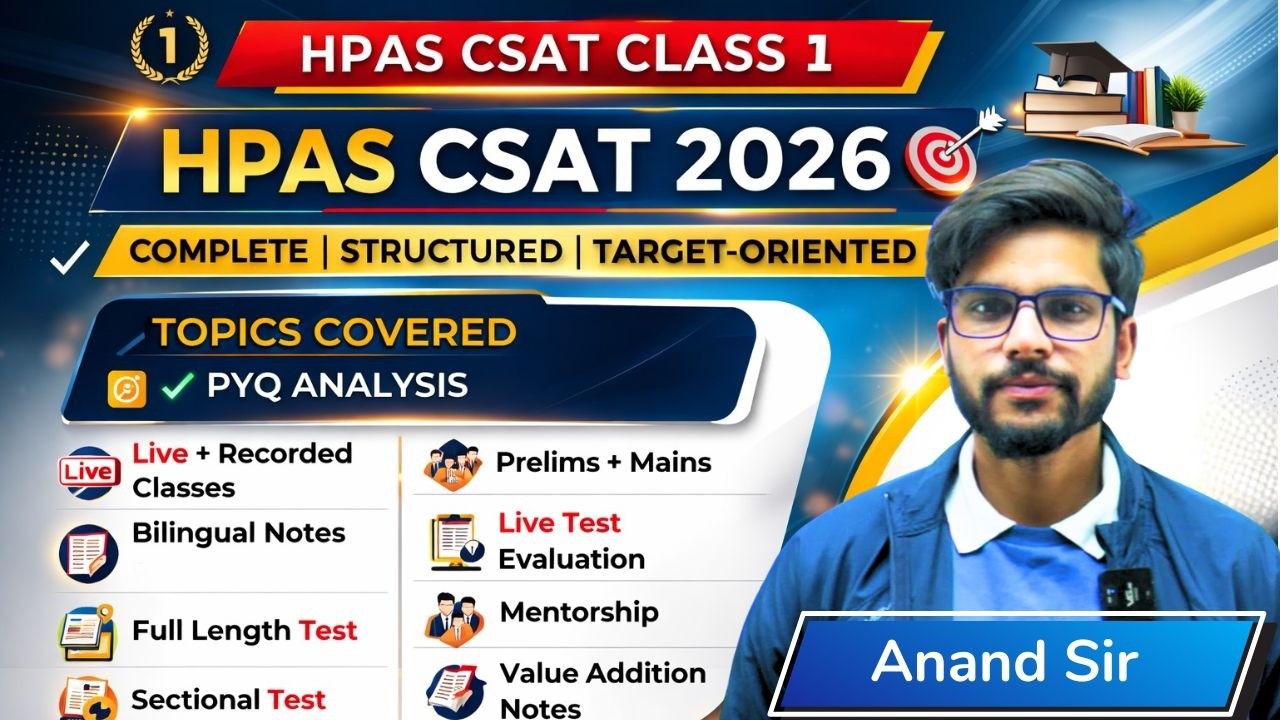 1

HPAS CSAT CLASS 1

HPAS CSAT 2026

COMPLETE | STRUCTURED | TARGET-ORIENTED

TOPICS COVERED

PYQ ANALYSIS

Live

Live + Recorded Classes

Bilingual Notes

Full Length Test

Sectional Test

Prelims + Mains

Live Test Evaluation

Mentorship

Value Addition Notes

Anand Sir